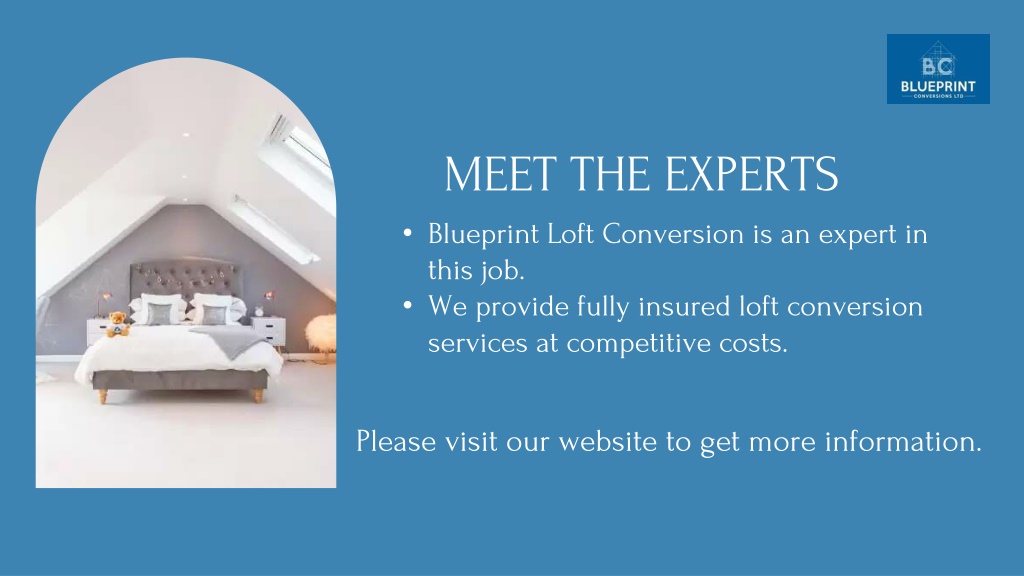 BC
BLUEPRINT
CONVERSIONS LTD

MEET THE EXPERTS

• Blueprint Loft Conversion is an expert in this job.
• We provide fully insured loft conversion services at competitive costs.

Please visit our website to get more information.